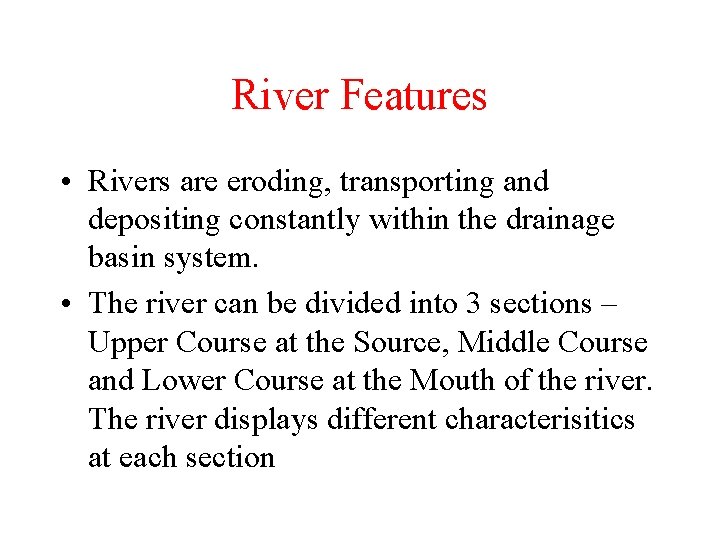 River Features

• Rivers are eroding, transporting and depositing constantly within the drainage basin system.

• The river can be divided into 3 sections – Upper Course at the Source, Middle Course and Lower Course at the Mouth of the river. The river displays different characterisitics at each section